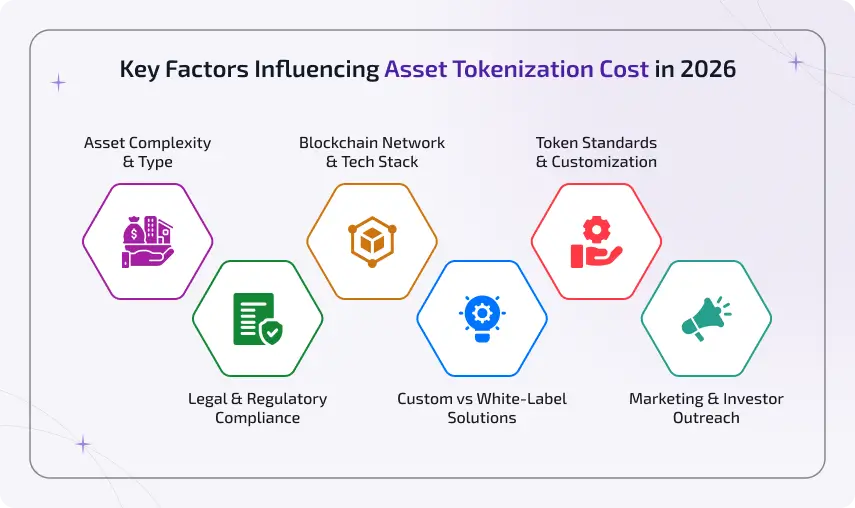 Key Factors Influencing Asset Tokenization Cost in 2026

Asset Complexity & Type

Blockchain Network & Tech Stack

Token Standards & Customization

Legal & Regulatory Compliance

Custom vs White-Label Solutions

Marketing & Investor Outreach